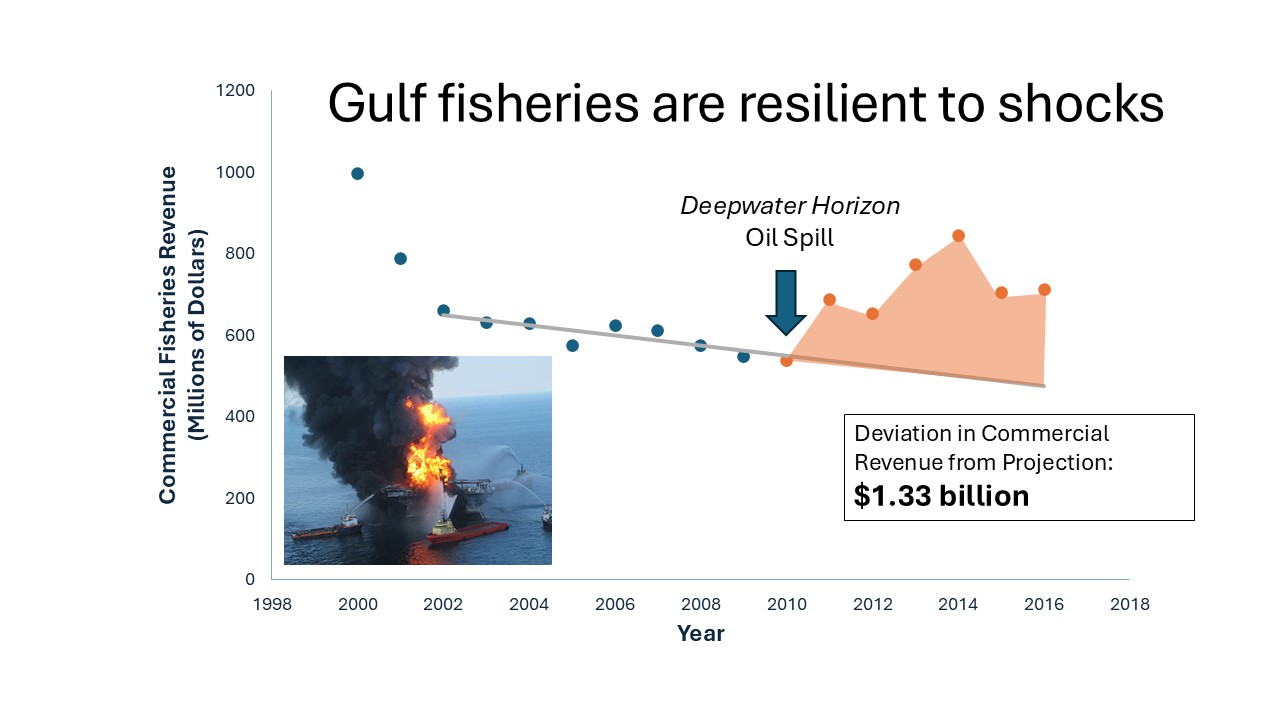 Gulf fisheries are resilient to shocks

Commercial Fisheries Revenue (Millions of Dollars)

1200
1000
800
600
400
200
0

Deepwater Horizon
Oil Spill

Deviation in Commercial Revenue from Projection:
$1.33 billion

1998
2000
2002
2004
2006
2008
2010
2012
2014
2016
2018

Year